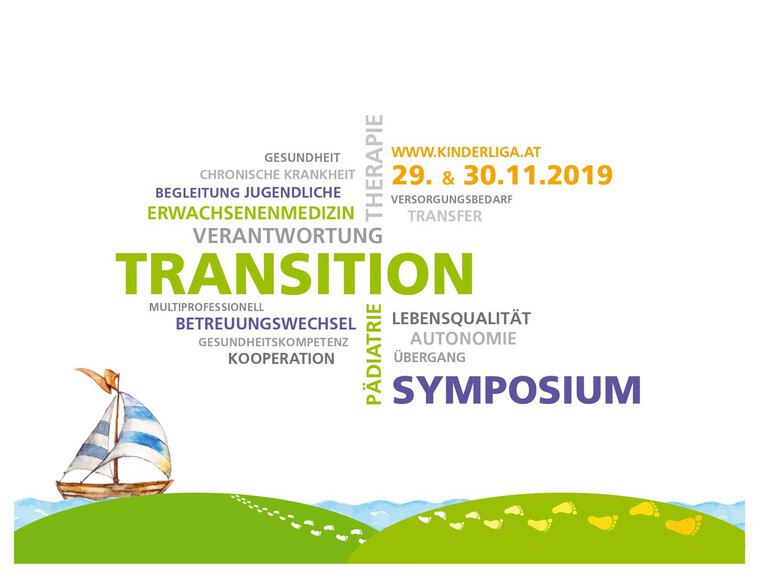 GESUNDHEIT
CHRONISCHE KRANKHEIT
BEGLEITUNG JUGENDLICHE
ERWACHSENENMEDIZIN
VERANTWORTUNG
THERAPIE
WWW.KINDERLIGA.AT
29. & 30.11.2019
VERSORGUNGSBEDARF
TRANSFER
TRANSITION
MULTIPROFESSIONELL
BETREUUNGSWECHSEL
GESUNDHEITSKOMPETENZ
KOOPERATION
PÄDIATRIE
LEBENSQUALITÄT
AUTONOMIE
ÜBERGANG
SYMPOSIUM